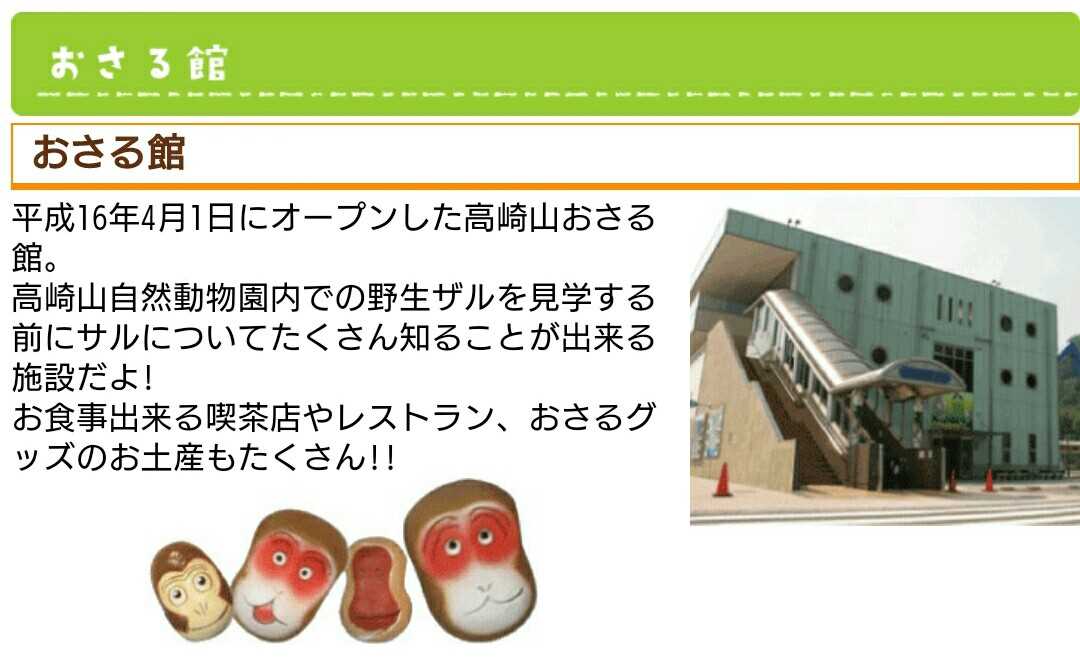 おさる館

おさる館

平成16年4月1日にオープンした高崎山おさる館。
高崎山自然動物園内での野生ザルを見学する前にサルについてたくさん知ることが出来る施設だよ!
お食事出来る喫茶店やレストラン、おさるグッズのお土産もたくさん!!